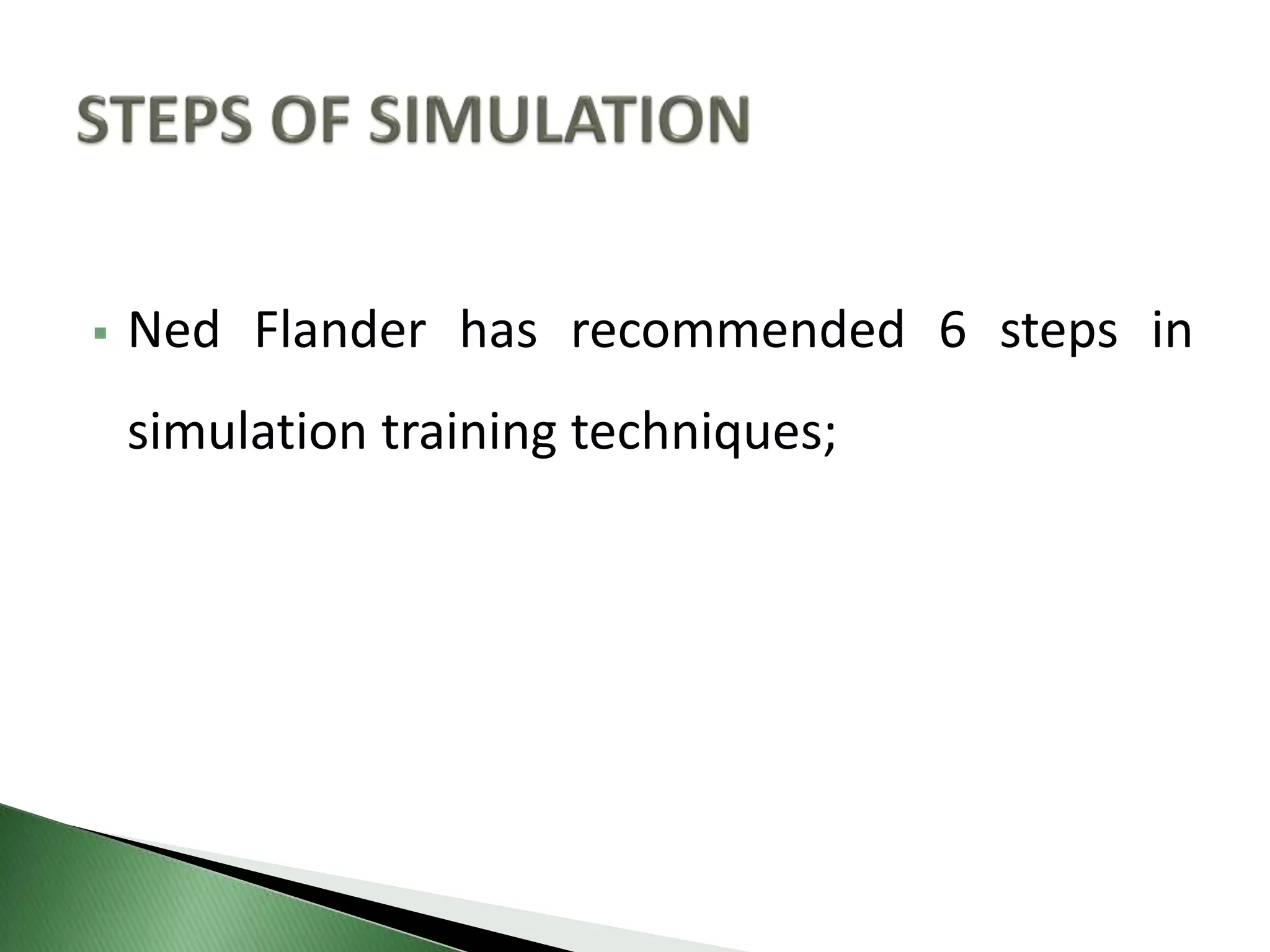 STEPS OF SIMULATION

▪ Ned Flander has recommended 6 steps in simulation training techniques;